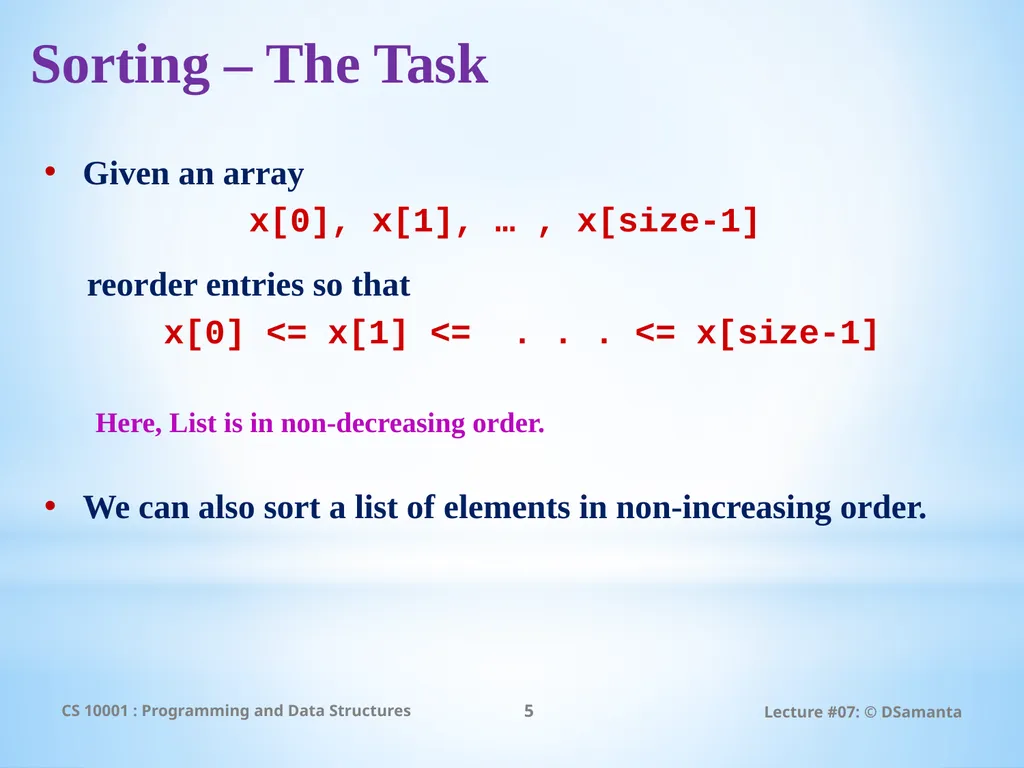 Sorting – The Task

• Given an array

x[0], x[1], … , x[size-1]

reorder entries so that

x[0] <= x[1] <= . . . <= x[size-1]

Here, List is in non-decreasing order.

• We can also sort a list of elements in non-increasing order.

CS 10001 : Programming and Data Structures

5

Lecture #07: © DSamanta